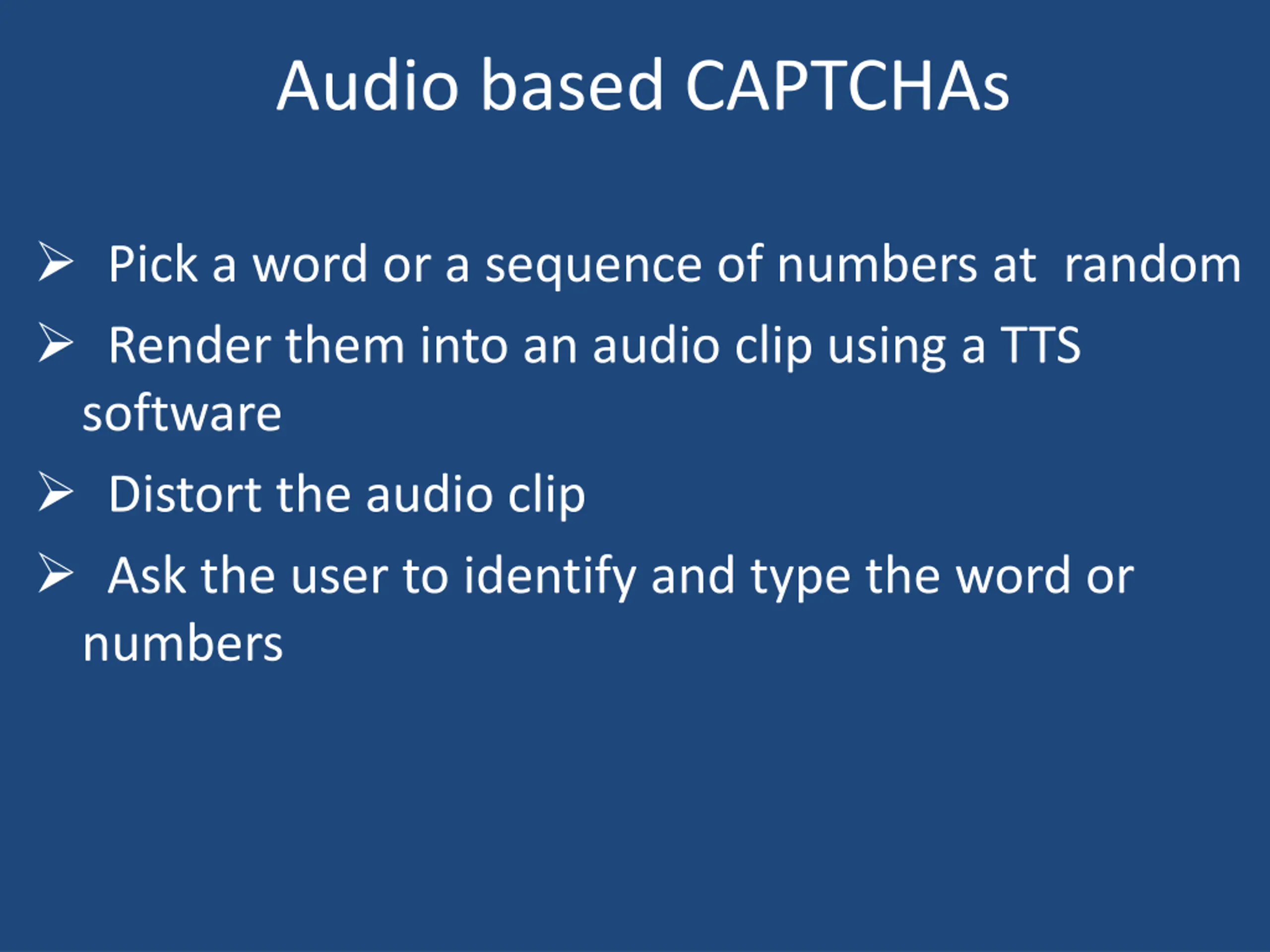 Audio based CAPTCHAs

➢ Pick a word or a sequence of numbers at random
➢ Render them into an audio clip using a TTS software
➢ Distort the audio clip
➢ Ask the user to identify and type the word or numbers